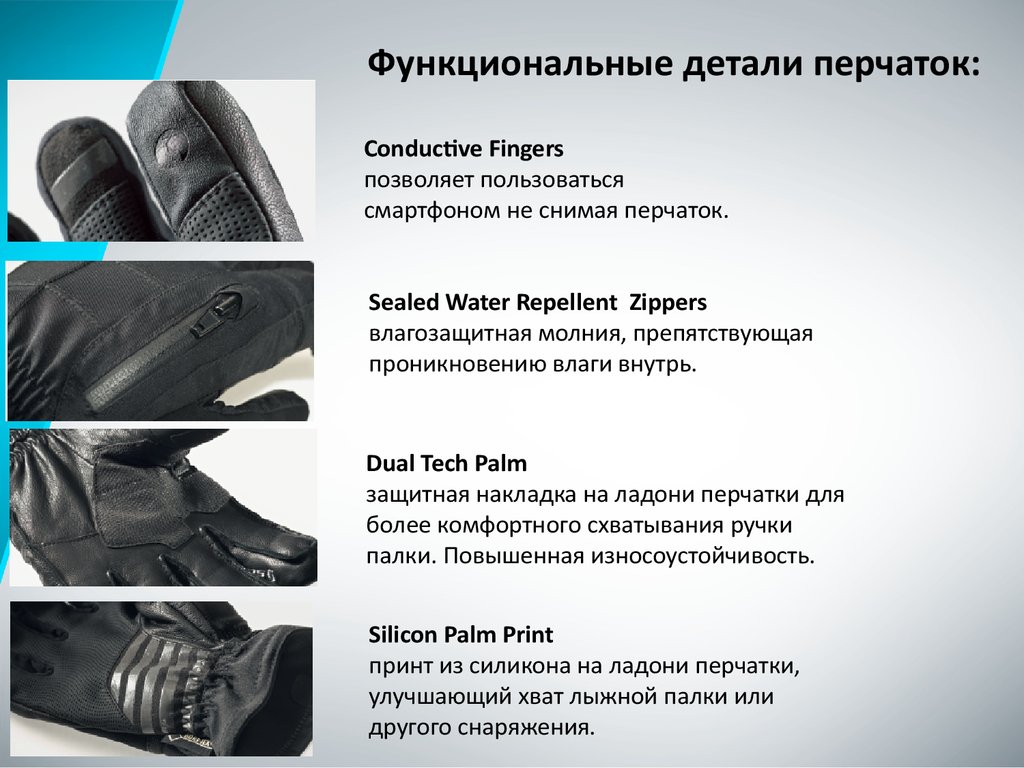 Функциональные детали перчаток:

Conductive Fingers
позволяет пользоваться смартфоном не снимая перчаток.

Sealed Water Repellent Zippers
влагозащитная молния, препятствующая проникновению влаги внутрь.

Dual Tech Palm
защитная накладка на ладони перчатки для более комфортного схватывания ручки палки. Повышенная износоустойчивость.

Silicon Palm Print
принт из силикона на ладони перчатки, улучшающий хват лыжной палки или другого снаряжения.